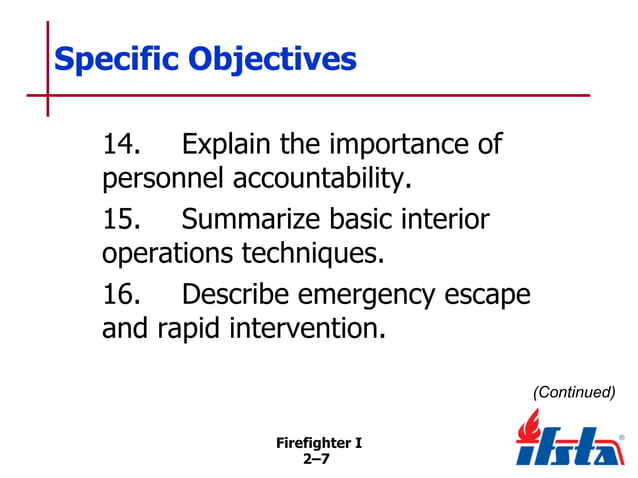 Specific Objectives

14. Explain the importance of personnel accountability.

15. Summarize basic interior operations techniques.

16. Describe emergency escape and rapid intervention.

(Continued)

Firefighter I
2–7

ifsta®